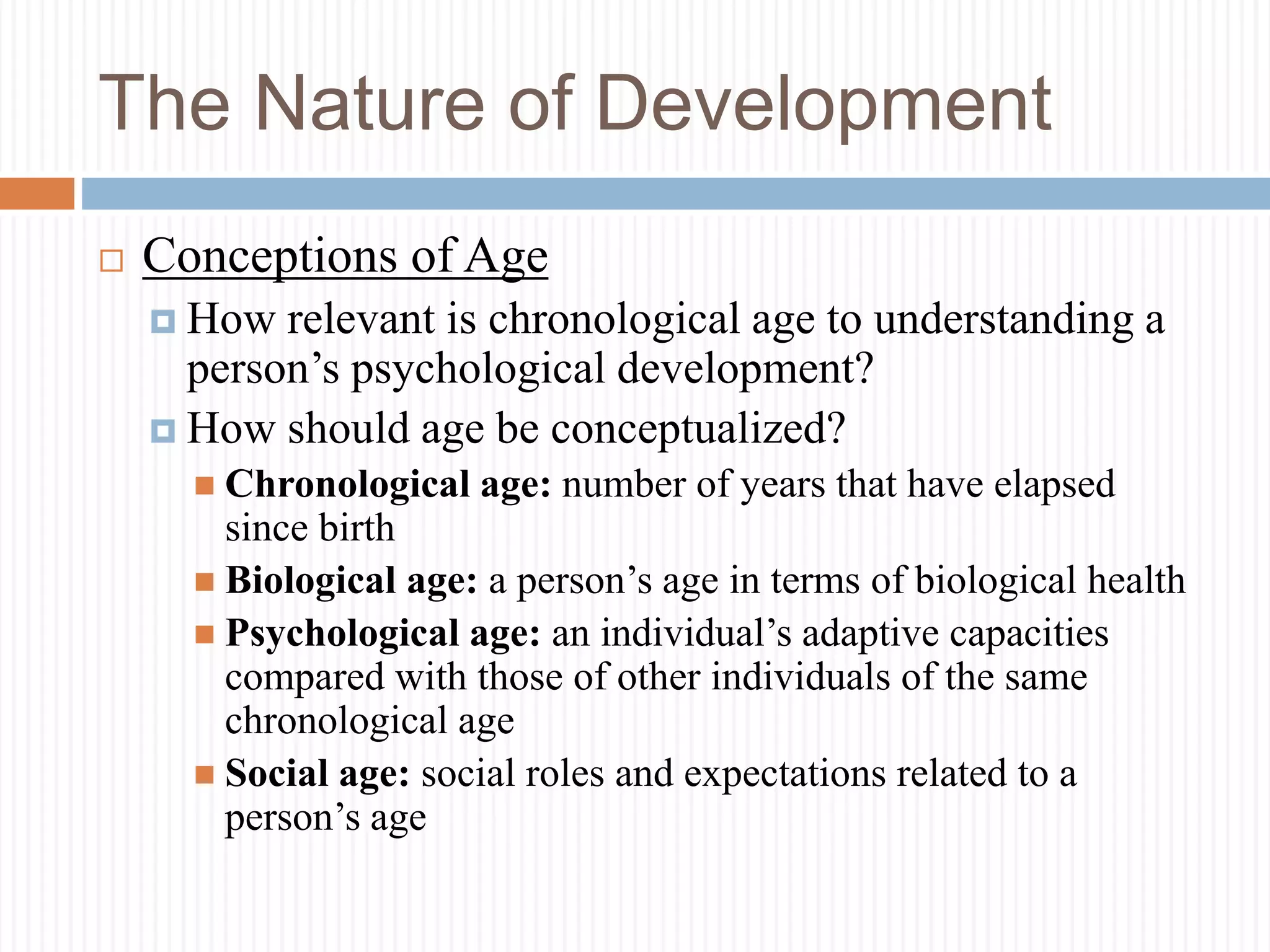 The Nature of Development

Conceptions of Age

How relevant is chronological age to understanding a person’s psychological development?

How should age be conceptualized?

Chronological age: number of years that have elapsed since birth

Biological age: a person’s age in terms of biological health

Psychological age: an individual’s adaptive capacities compared with those of other individuals of the same chronological age

Social age: social roles and expectations related to a person’s age